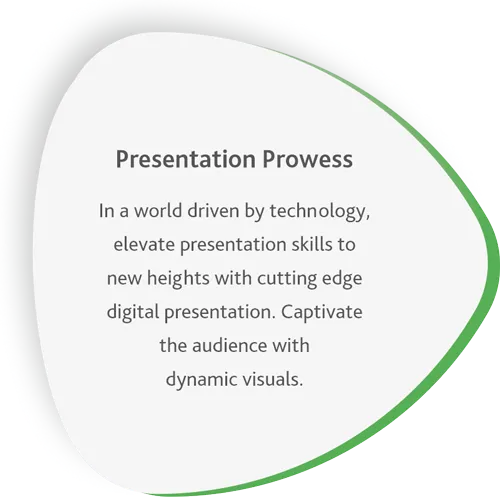 Presentation Prowess

In a world driven by technology, elevate presentation skills to new heights with cutting edge digital presentation. Captivate the audience with dynamic visuals.